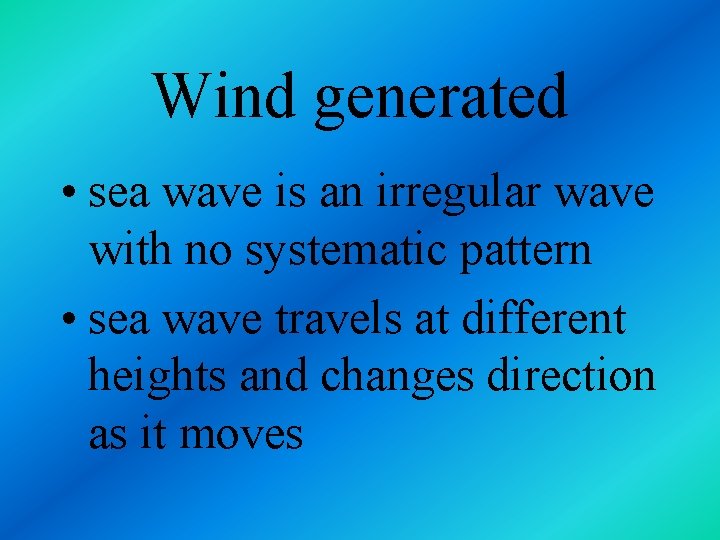 Wind generated

• sea wave is an irregular wave with no systematic pattern

• sea wave travels at different heights and changes direction as it moves